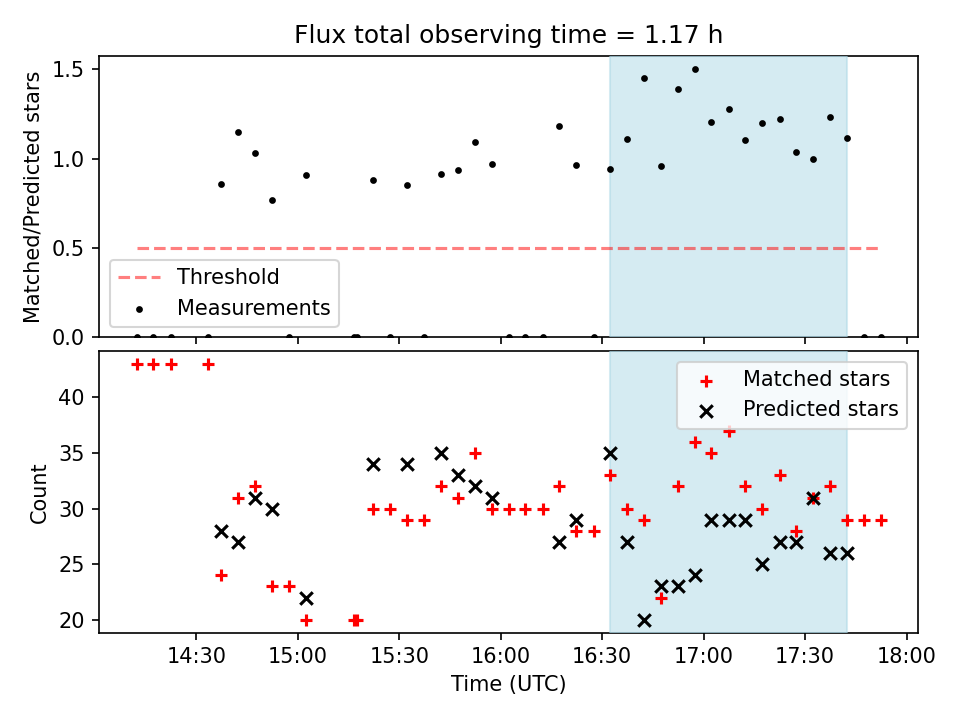 Flux total observing time = 1.17 h

Matched/Predicted stars

1.5
1.0
0.5
0.0

Threshold
Measurements

Count

40
35
30
25
20

Matched stars
Predicted stars

14:30
15:00
15:30
16:00
16:30
17:00
17:30
18:00

Time (UTC)